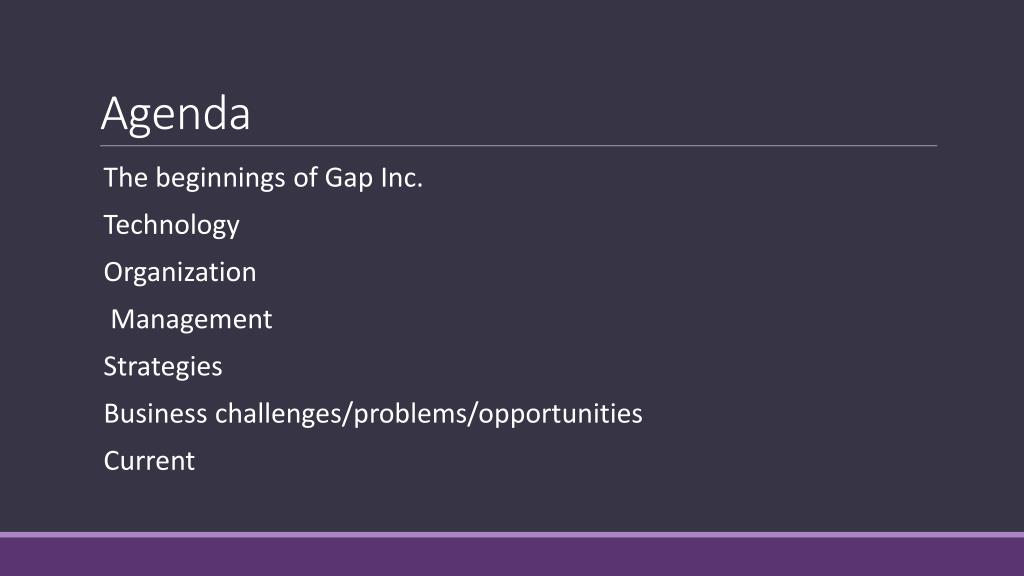 Agenda

The beginnings of Gap Inc.

Technology

Organization

Management

Strategies

Business challenges/problems/opportunities

Current